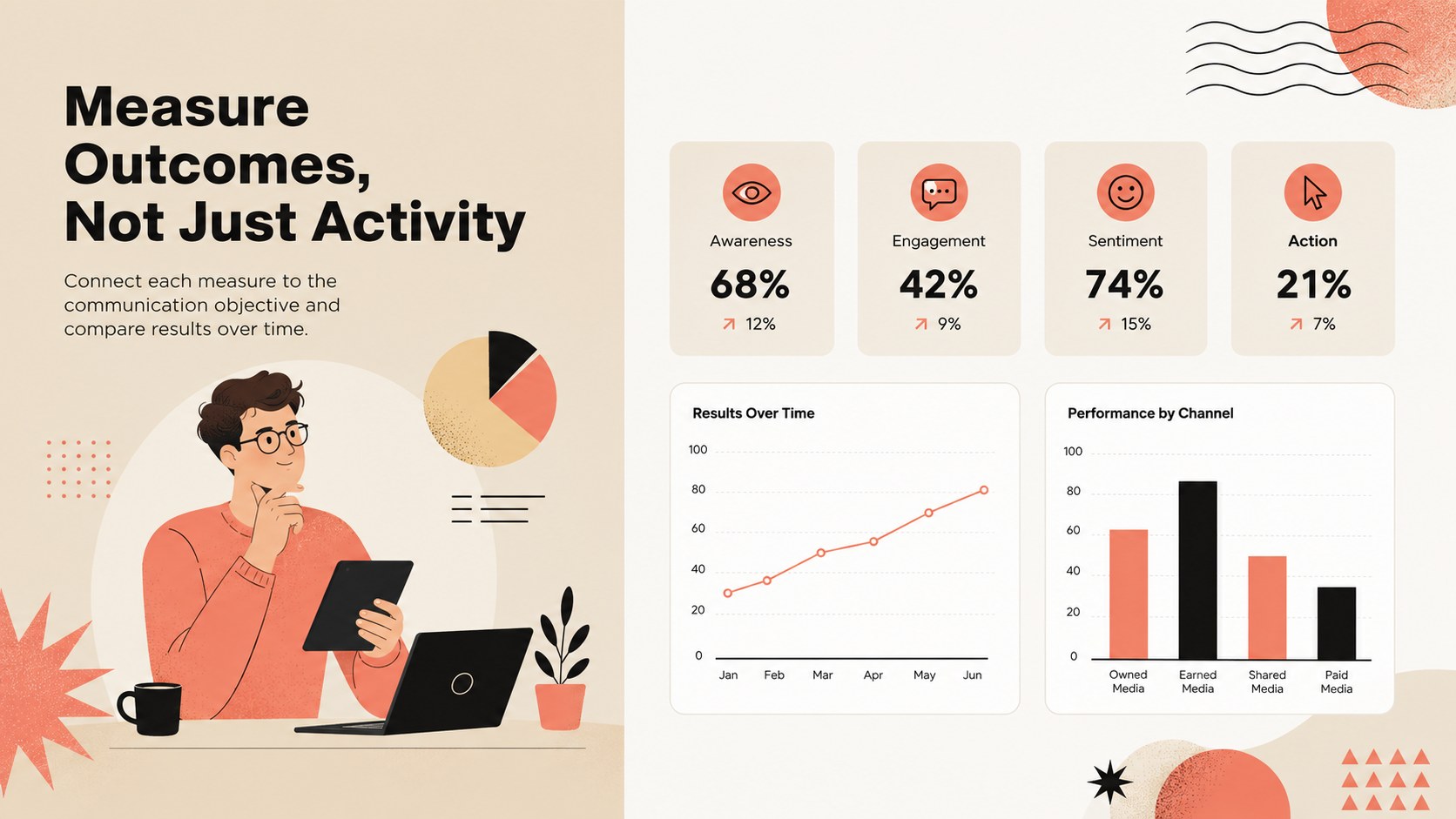 Measure Outcomes, Not Just Activity

Connect each measure to the communication objective and compare results over time.

Awareness
68%
↗ 12%

Engagement
42%
↗ 9%

Sentiment
74%
↗ 15%

Action
21%
↗ 7%

Results Over Time

100
80
60
40
20
0
Jan Feb Mar Apr May Jun

Performance by Channel

100
80
60
40
20
0
Owned Media
Earned Media
Shared Media
Paid Media